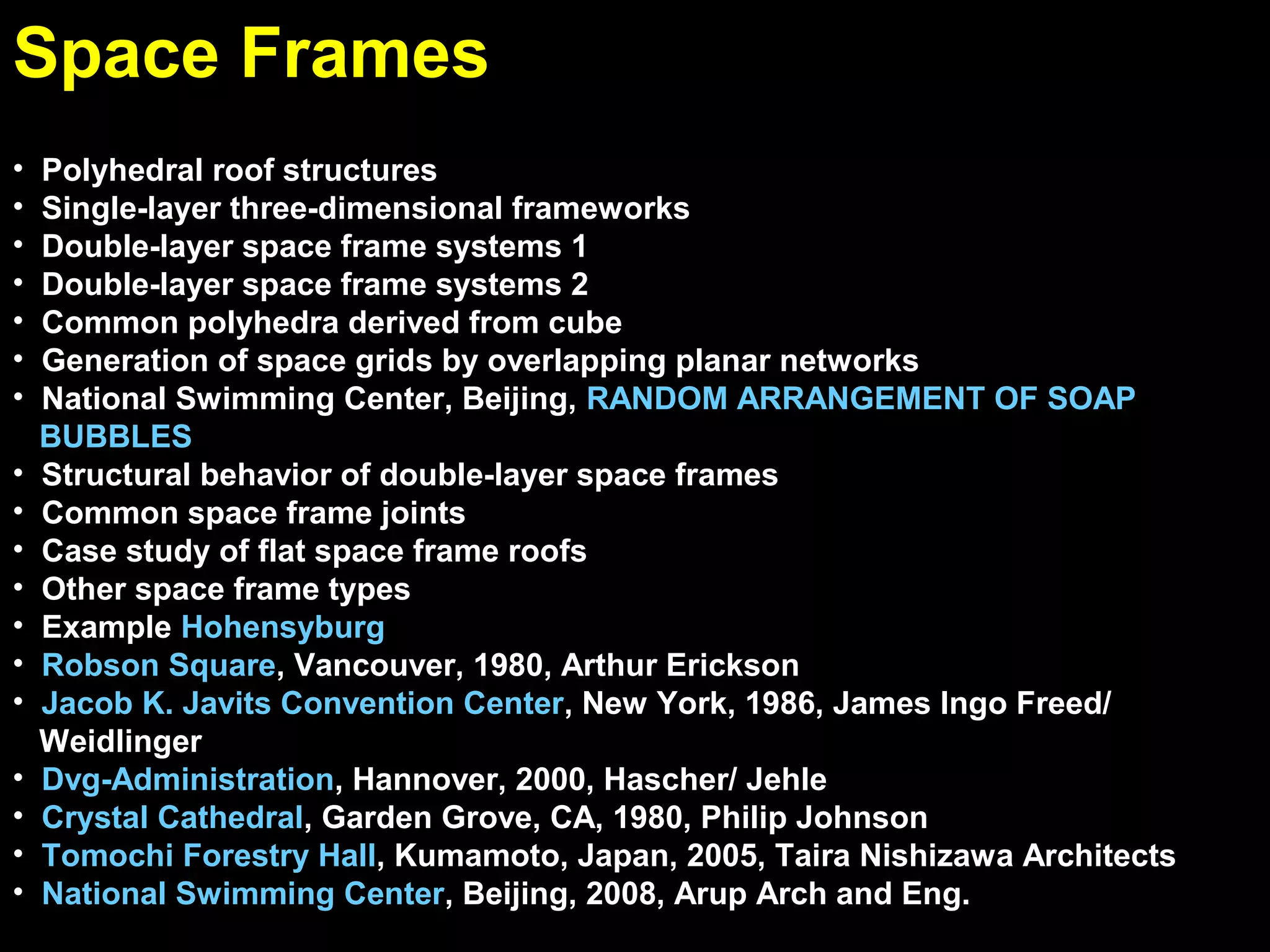 Space Frames

• Polyhedral roof structures
• Single-layer three-dimensional frameworks
• Double-layer space frame systems 1
• Double-layer space frame systems 2
• Common polyhedra derived from cube
• Generation of space grids by overlapping planar networks
• National Swimming Center, Beijing, RANDOM ARRANGEMENT OF SOAP BUBBLES
• Structural behavior of double-layer space frames
• Common space frame joints
• Case study of flat space frame roofs
• Other space frame types
• Example Hohensyburg
• Robson Square, Vancouver, 1980, Arthur Erickson
• Jacob K. Javits Convention Center, New York, 1986, James Ingo Freed/ Weidlinger
• Dvg-Administration, Hannover, 2000, Hascher/ Jehle
• Crystal Cathedral, Garden Grove, CA, 1980, Philip Johnson
• Tomochi Forestry Hall, Kumamoto, Japan, 2005, Taira Nishizawa Architects
• National Swimming Center, Beijing, 2008, Arup Arch and Eng.